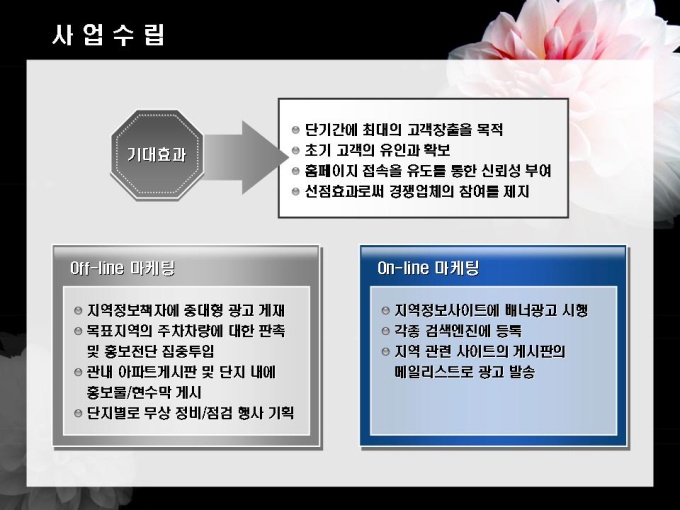 사 업 수 립

기대효과

단기간에 최대의 고객창출을 목적
초기 고객의 유인과 확보
홈페이지 접속을 유도를 통한 신뢰성 부여
선점효과로써 경쟁업체의 참여를 제지

Off-line 마케팅

지역정보책자에 중대형 광고 게재
목표지역의 주차차량에 대한 판촉 및 홍보전단 집중투입
관내 아파트게시판 및 단지 내에 홍보물/현수막 게시
단지별로 무상 정비/점검 행사 기획

On-line 마케팅

지역정보사이트에 배너광고 시행
각종 검색엔진에 등록
지역 관련 사이트의 게시판의 메일리스트로 광고 발송